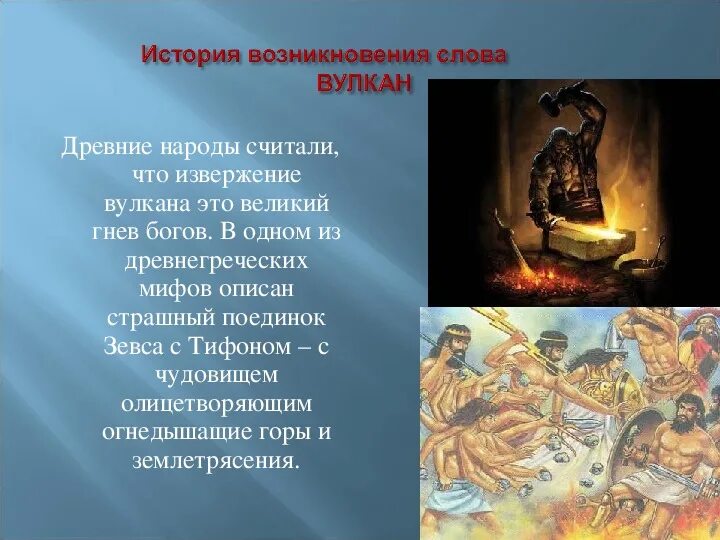 История возникновения слова ВУЛКАН

Древние народы считали, что извержение вулкана это великий гнев богов. В одном из древнегреческих мифов описан страшный поединок Зевса с Тифоном – с чудовищем олицетворяющим огнедышащие горы и землетрясения.